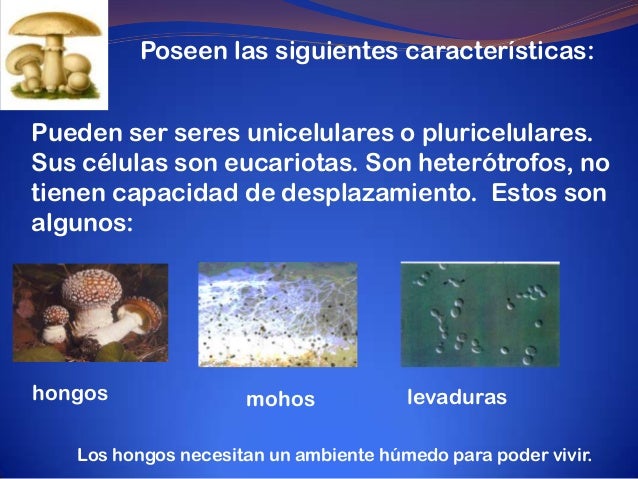 Poseen las siguientes características:

Pueden ser seres unicelulares o pluricelulares. Sus células son eucariotas. Son heterótrofos, no tienen capacidad de desplazamiento. Estos son algunos:

hongos

mohos

levaduras

Los hongos necesitan un ambiente húmedo para poder vivir.